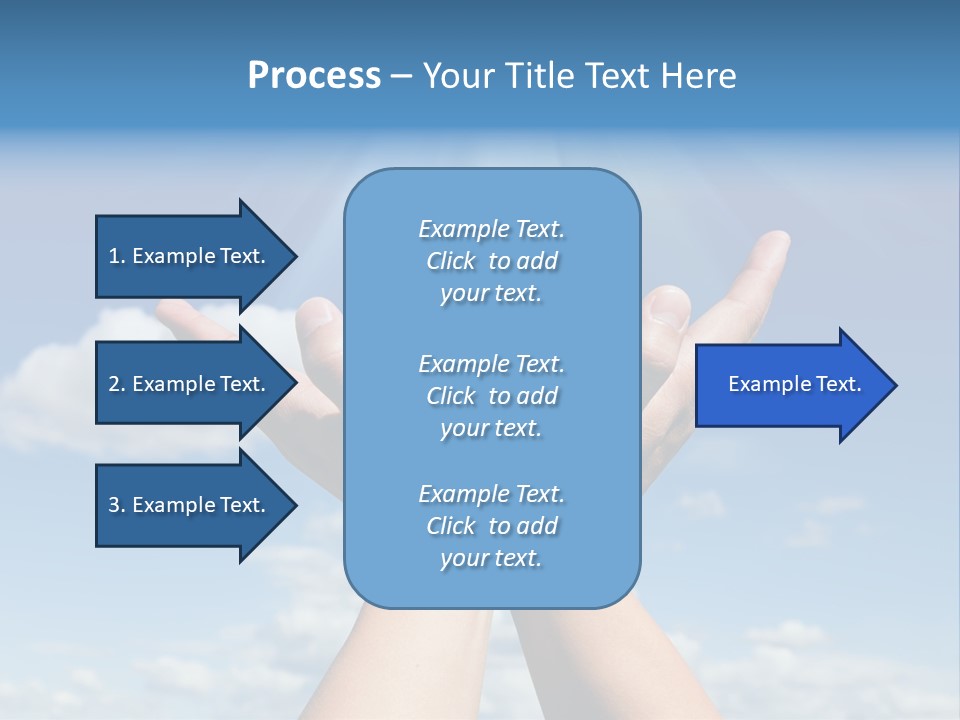 Process – Your Title Text Here

1. Example Text.

2. Example Text.

3. Example Text.

Example Text. Click to add your text.

Example Text. Click to add your text.

Example Text. Click to add your text.

Example Text.